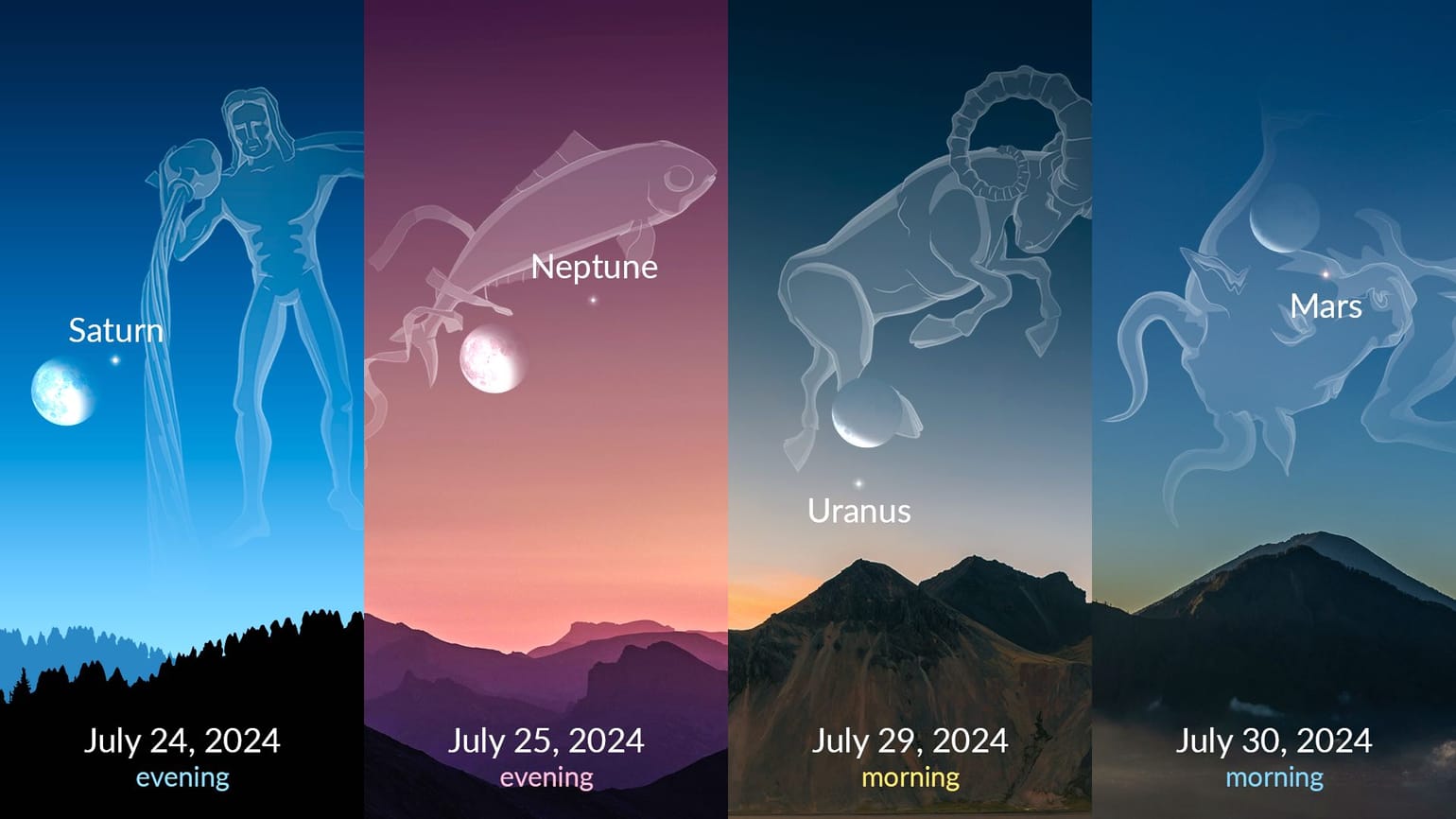 Saturn

July 24, 2024
evening

Neptune

July 25, 2024
evening

Uranus

July 29, 2024
morning

Mars

July 30, 2024
morning